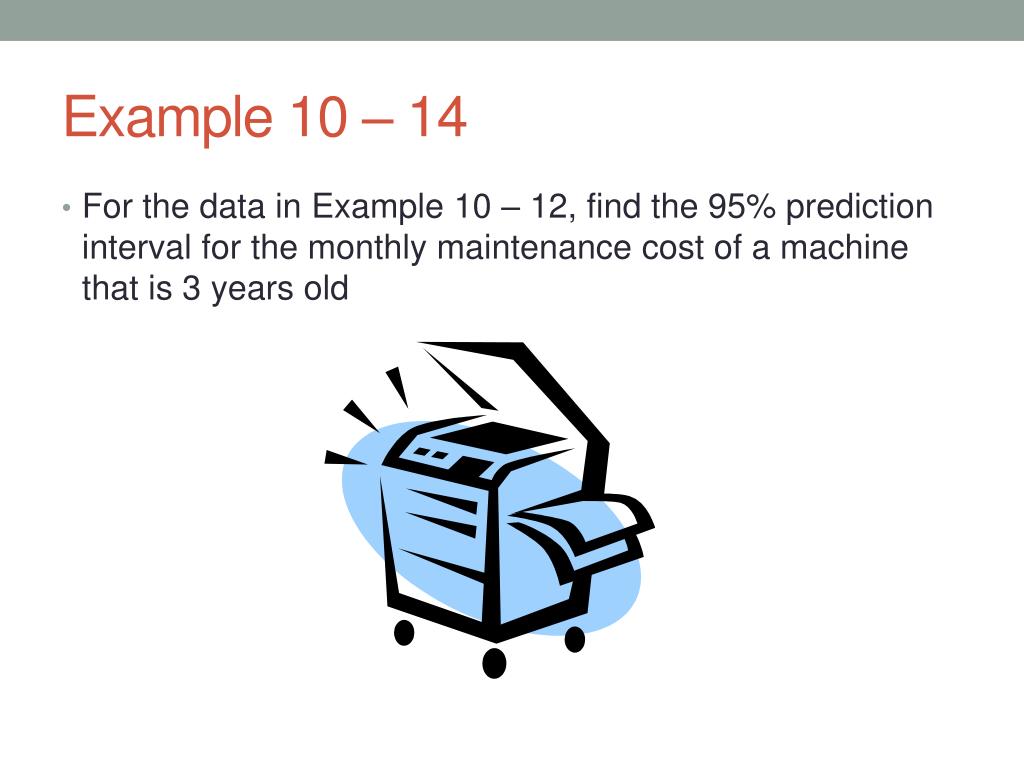 Example 10 – 14

• For the data in Example 10 – 12, find the 95% prediction interval for the monthly maintenance cost of a machine that is 3 years old